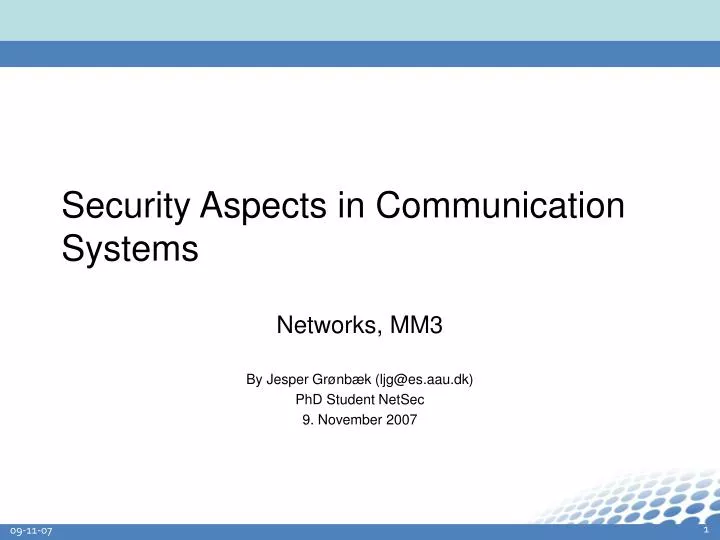 Security Aspects in Communication Systems

Networks, MM3

By Jesper Grønbæk (ljg@es.aau.dk)
PhD Student NetSec
9. November 2007

09-11-07

1